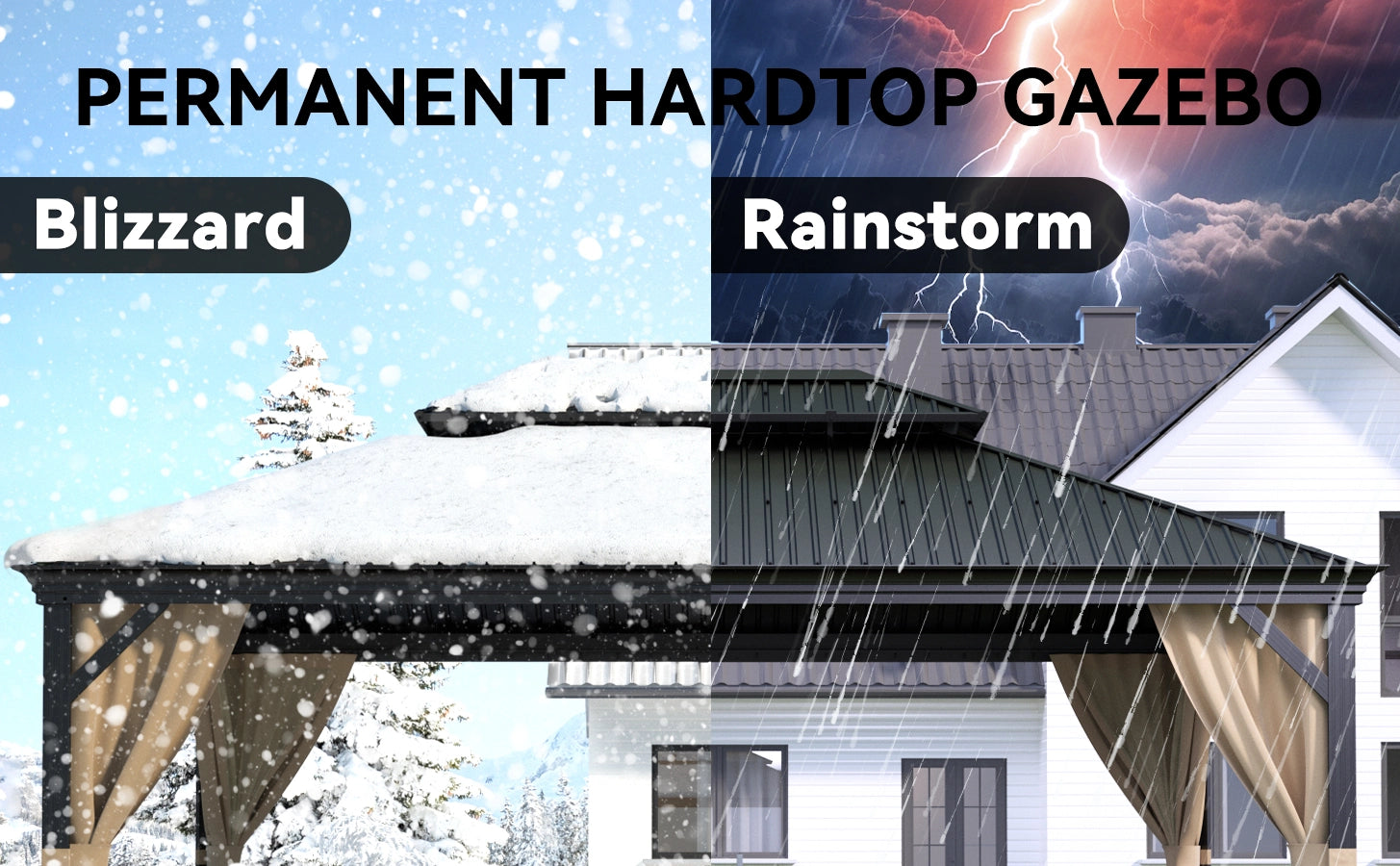 PERMANENT HARDTOP GAZEBO

Blizzard

Rainstorm